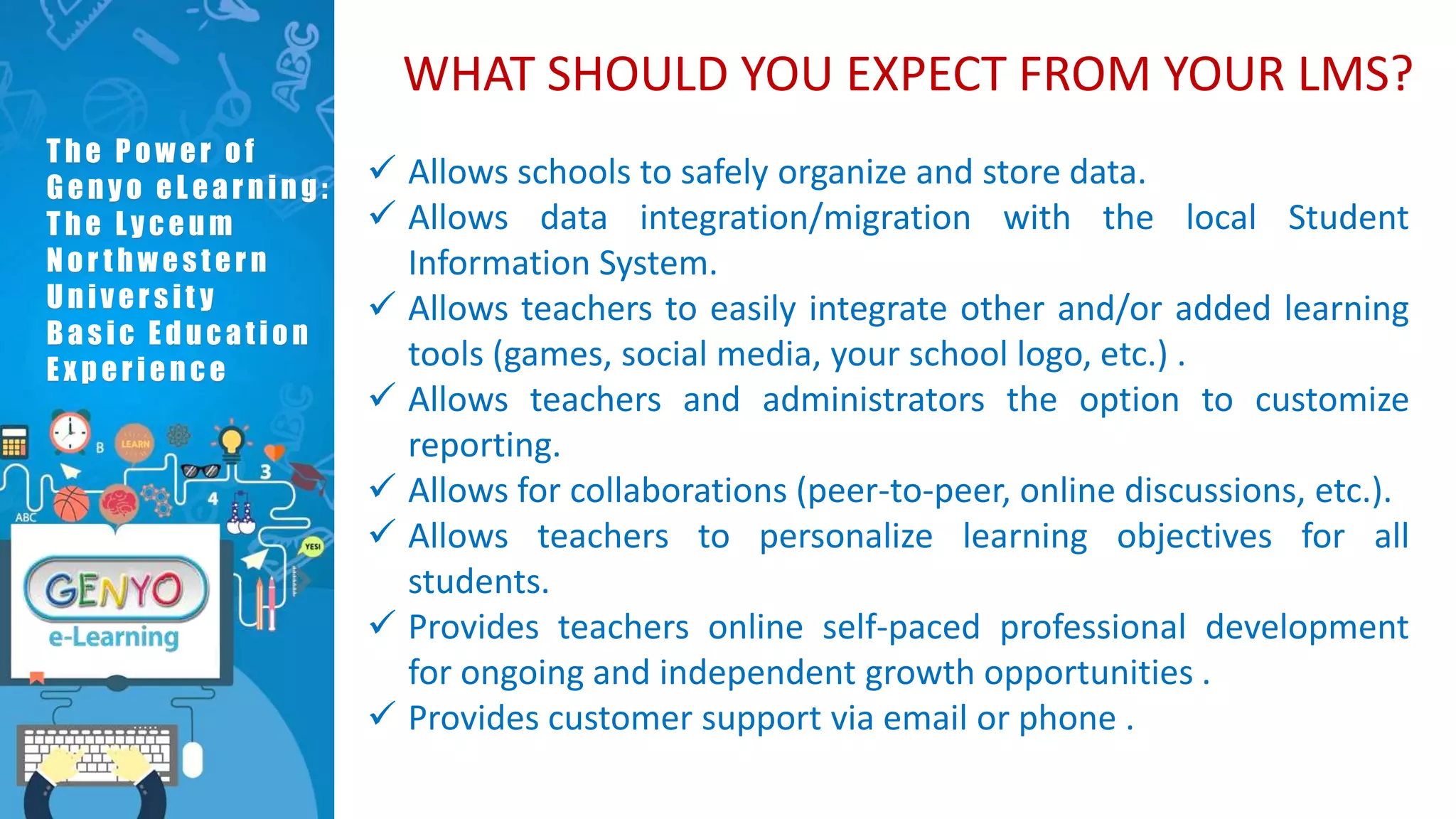 The Power of Genyo eLearning: The Lyceum Northwestern University Basic Education Experience

ABC

B

LEARN

3

4

ABC

YES!

GENYO
e-Learning

WHAT SHOULD YOU EXPECT FROM YOUR LMS?

✓ Allows schools to safely organize and store data.
✓ Allows data integration/migration with the local Student Information System.
✓ Allows teachers to easily integrate other and/or added learning tools (games, social media, your school logo, etc.) .
✓ Allows teachers and administrators the option to customize reporting.
✓ Allows for collaborations (peer-to-peer, online discussions, etc.).
✓ Allows teachers to personalize learning objectives for all students.
✓ Provides teachers online self-paced professional development for ongoing and independent growth opportunities .
✓ Provides customer support via email or phone .